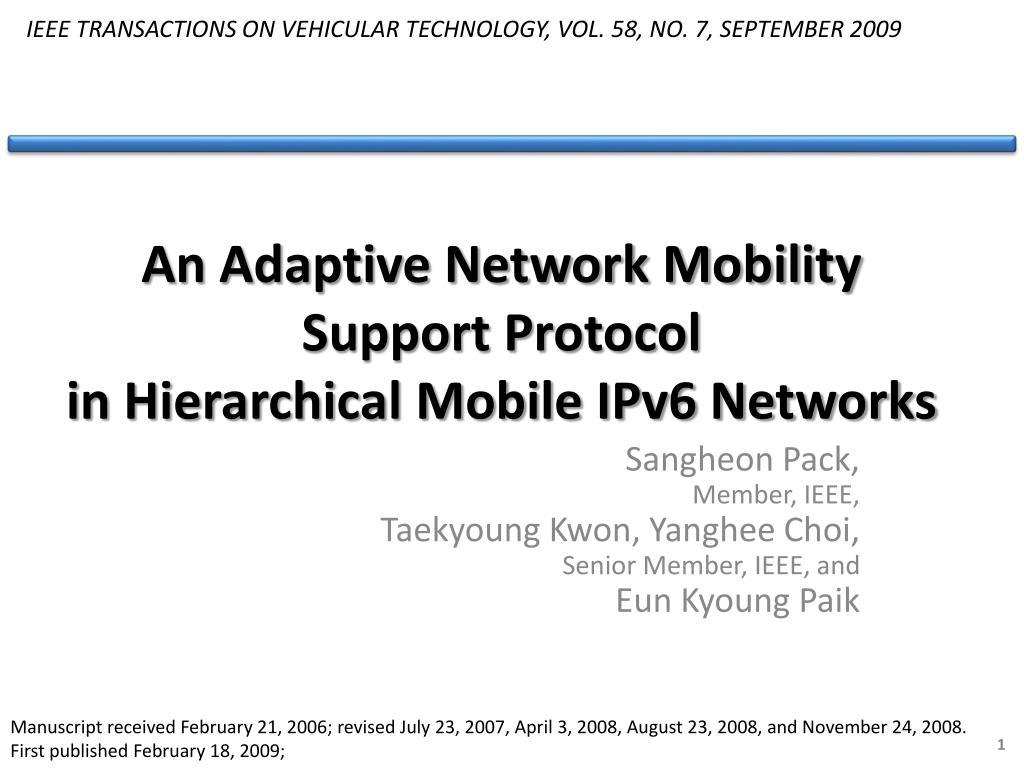 IEEE TRANSACTIONS ON VEHICULAR TECHNOLOGY, VOL. 58, NO. 7, SEPTEMBER 2009

An Adaptive Network Mobility Support Protocol in Hierarchical Mobile IPv6 Networks

Sangheon Pack,
Member, IEEE,
Taekyoung Kwon, Yanghee Choi,
Senior Member, IEEE, and
Eun Kyoung Paik

Manuscript received February 21, 2006; revised July 23, 2007, April 3, 2008, August 23, 2008, and November 24, 2008.
First published February 18, 2009;

1